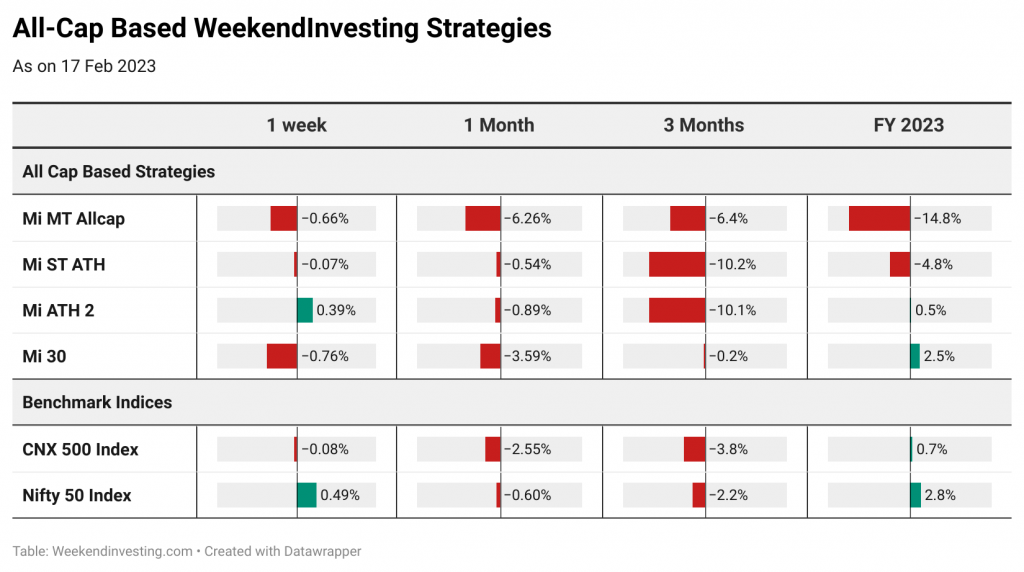 All-Cap Based WeekendInvesting Strategies

As on 17 Feb 2023

| | 1 week | 1 Month | 3 Months | FY 2023 |
|---|---|---|---|---|
| All Cap Based Strategies | | | | |
| Mi MT Allcap | −0.66% | −6.26% | −6.4% | −14.8% |
| Mi ST ATH | −0.07% | −0.54% | −10.2% | −4.8% |
| Mi ATH 2 | 0.39% | −0.89% | −10.1% | 0.5% |
| Mi 30 | −0.76% | −3.59% | −0.2% | 2.5% |
| Benchmark Indices | | | | |
| CNX 500 Index | −0.08% | −2.55% | −3.8% | 0.7% |
| Nifty 50 Index | 0.49% | −0.60% | −2.2% | 2.8% |

Table: Weekendinvesting.com • Created with Datawrapper